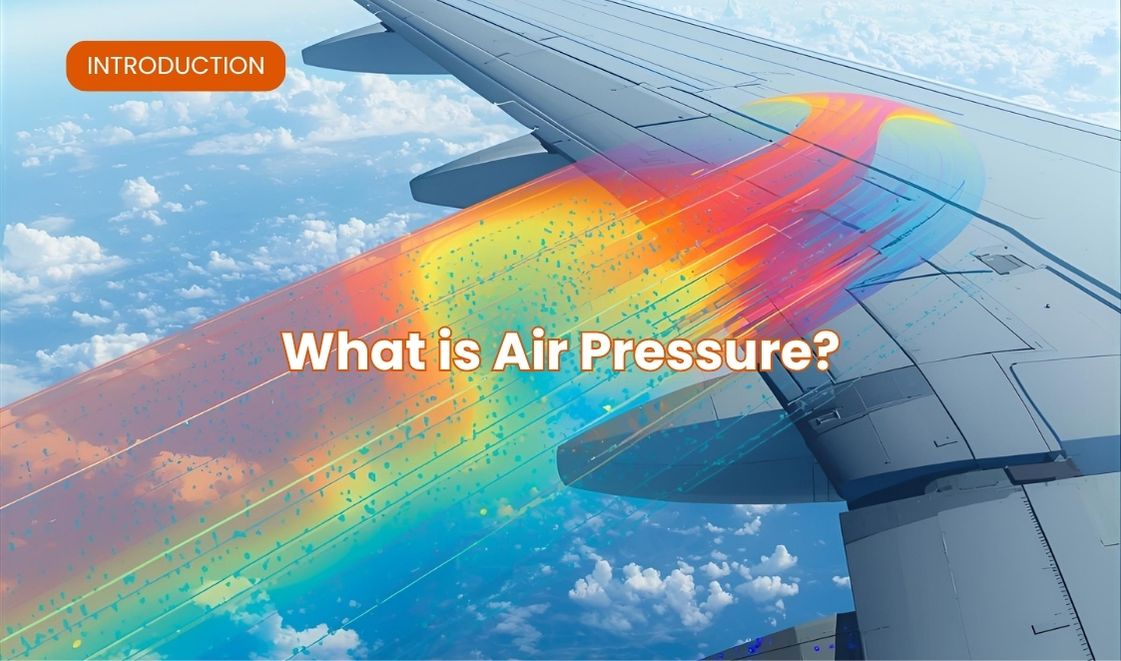 INTRODUCTION

What is Air Pressure?